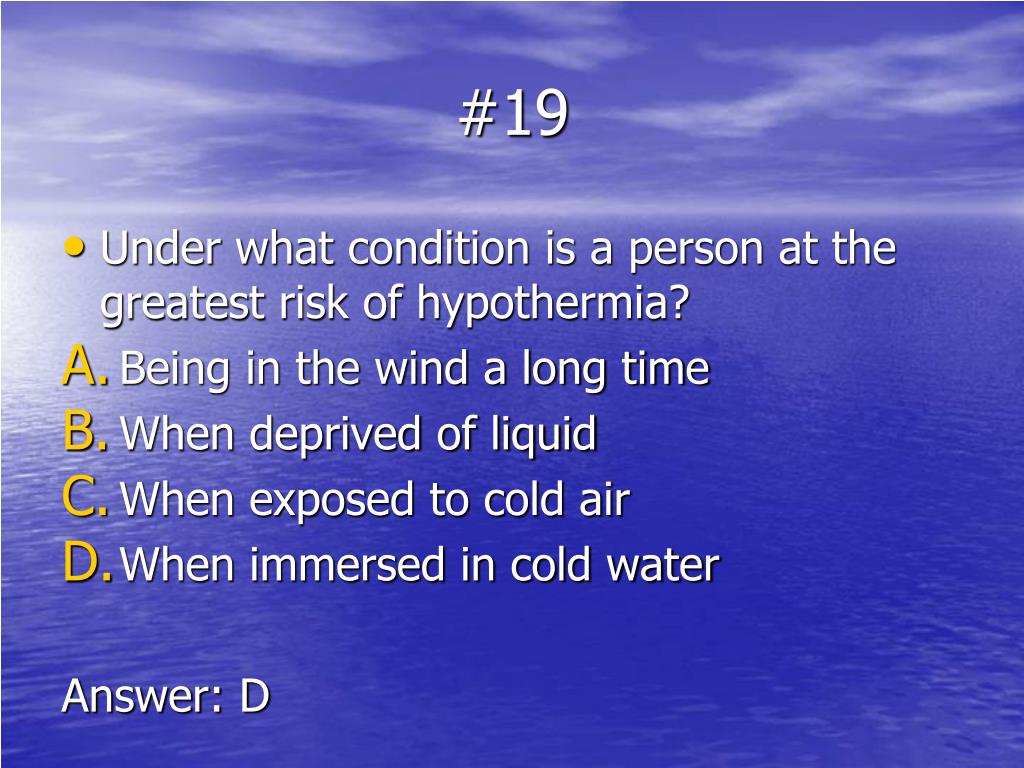 #19

• Under what condition is a person at the greatest risk of hypothermia?
A. Being in the wind a long time
B. When deprived of liquid
C. When exposed to cold air
D. When immersed in cold water

Answer: D